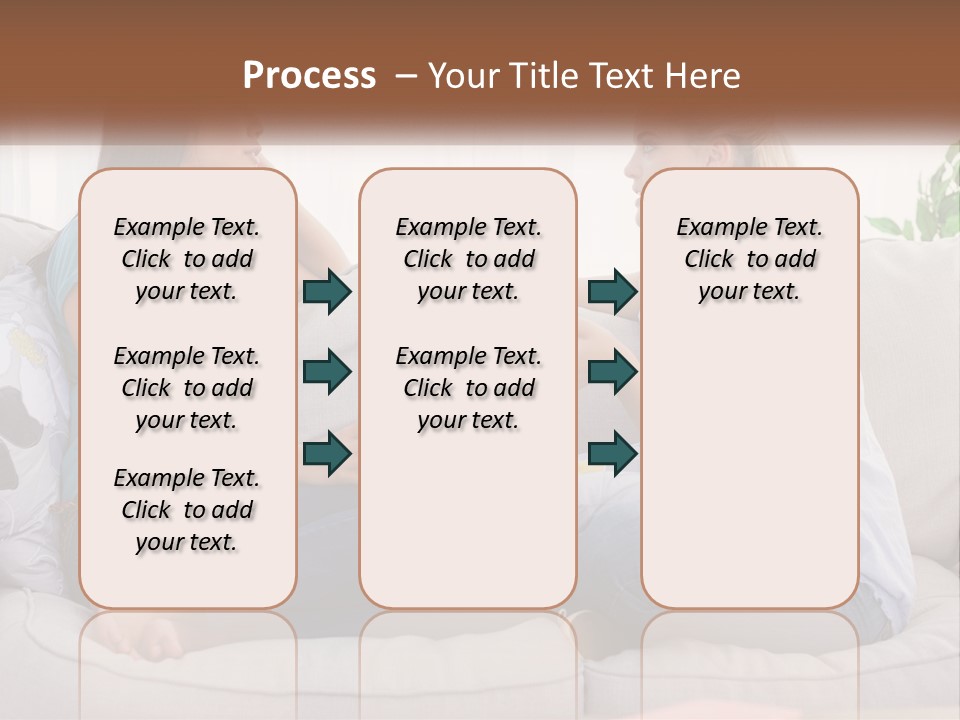 Process – Your Title Text Here

Example Text. Click to add your text.

Example Text. Click to add your text.

Example Text. Click to add your text.

Example Text. Click to add your text.

Example Text. Click to add your text.

Example Text. Click to add your text.